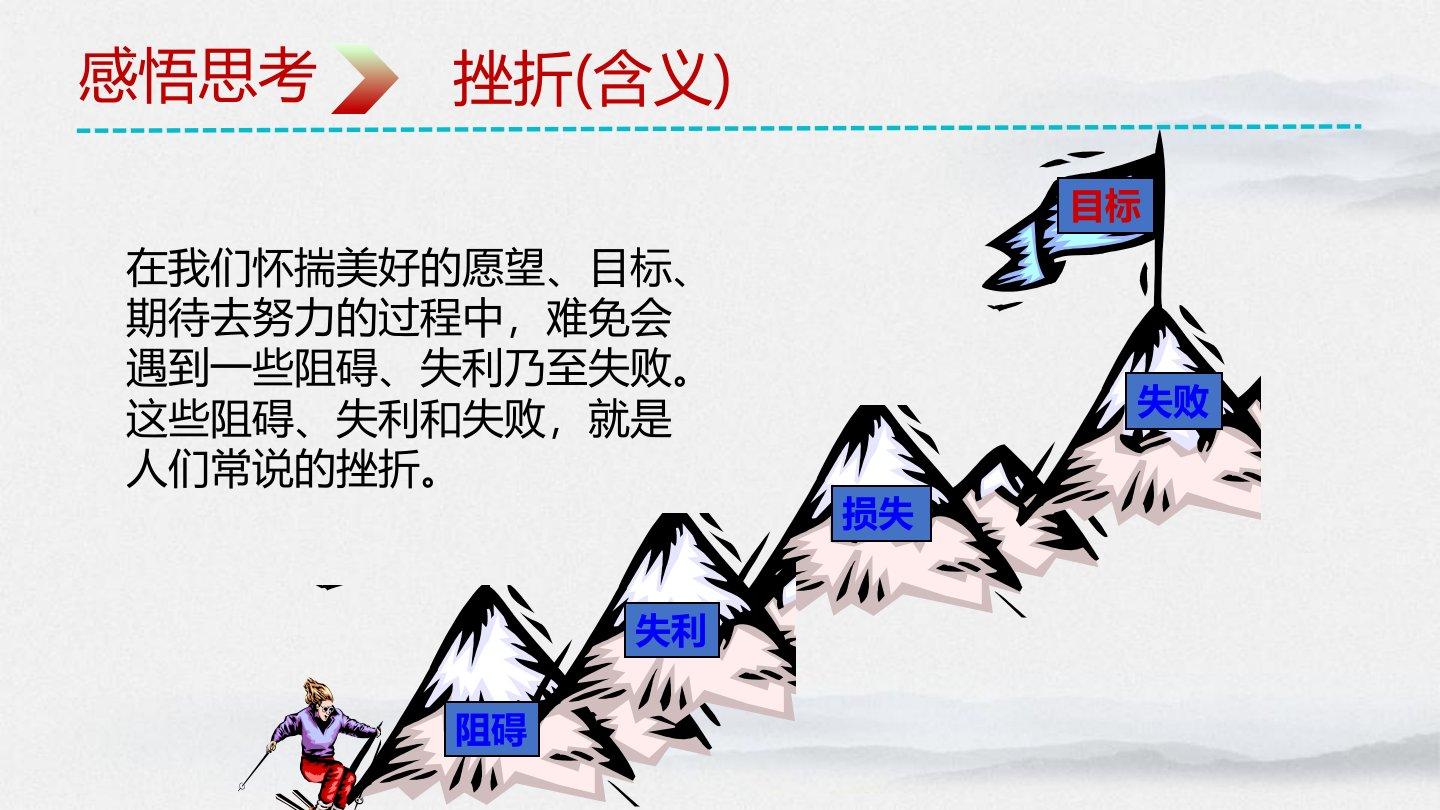 感悟思考 挫折(含义)

在我们怀揣美好的愿望、目标、期待去努力的过程中，难免会遇到一些阻碍、失利乃至失败。这些阻碍、失利和失败，就是人们常说的挫折。

目标

失败

损失

失利

阻碍